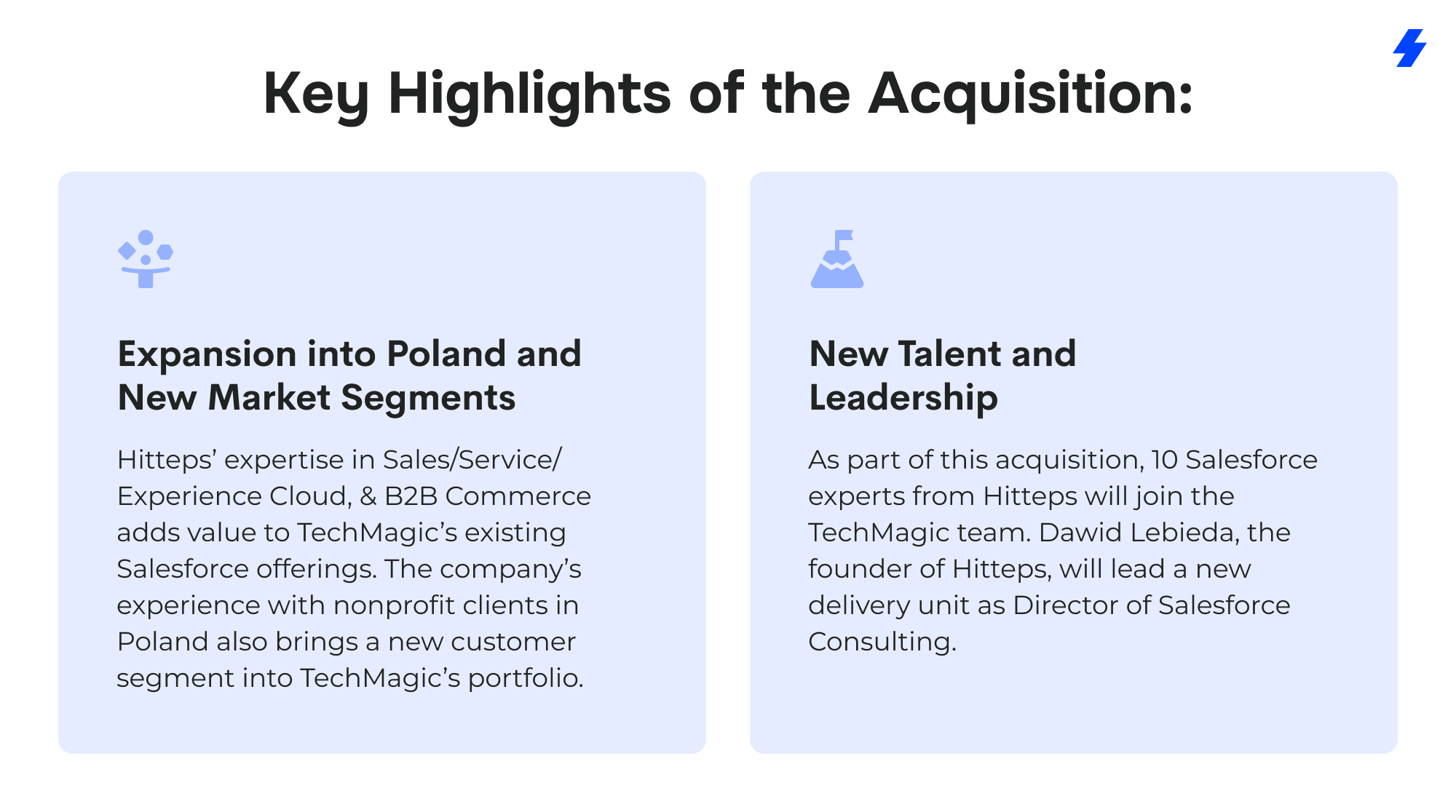 Key Highlights of the Acquisition:

Expansion into Poland and New Market Segments

Hitteps' expertise in Sales/Service/Experience Cloud, & B2B Commerce adds value to TechMagic's existing Salesforce offerings. The company's experience with nonprofit clients in Poland also brings a new customer segment into TechMagic's portfolio.

New Talent and Leadership

As part of this acquisition, 10 Salesforce experts from Hitteps will join the TechMagic team. Dawid Lebieda, the founder of Hitteps, will lead a new delivery unit as Director of Salesforce Consulting.